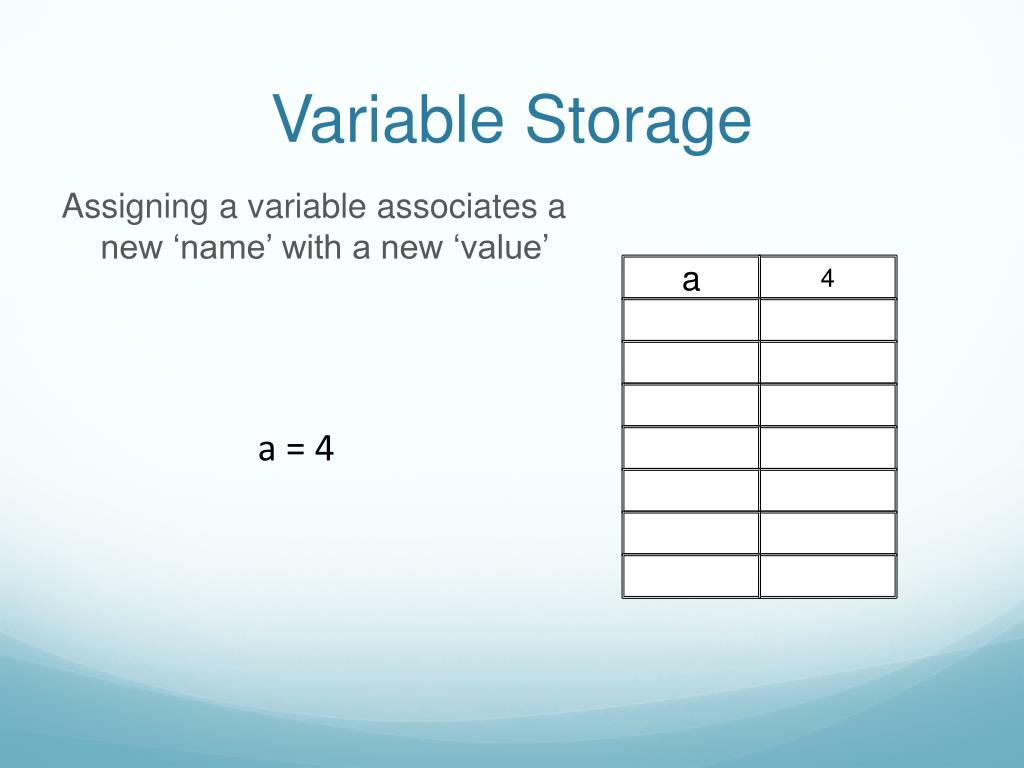 Variable Storage

Assigning a variable associates a new ‘name’ with a new ‘value’

a = 4

| a | 4 |
|---|---|
| | |
| | |
| | |
| | |
| | |
| | |
| | |